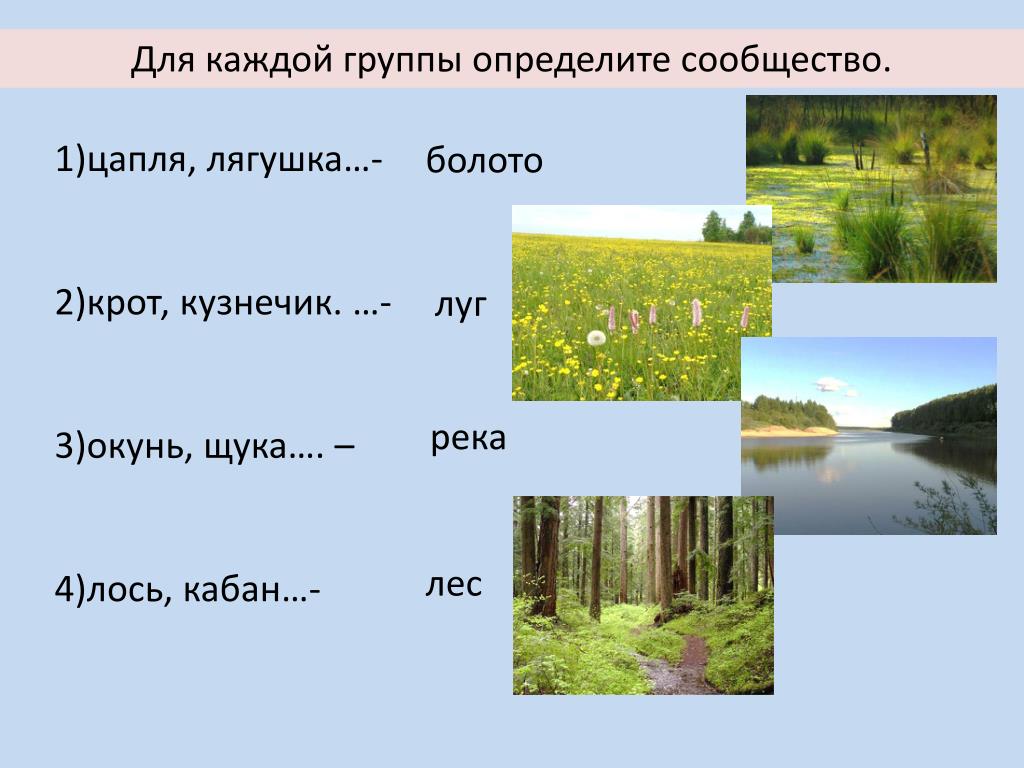 Для каждой группы определите сообщество.

1)цапля, лягушка…-

болото

2)крот, кузнечик. …-

луг

3)окунь, щука…. –

река

4)лось, кабан…-

лес